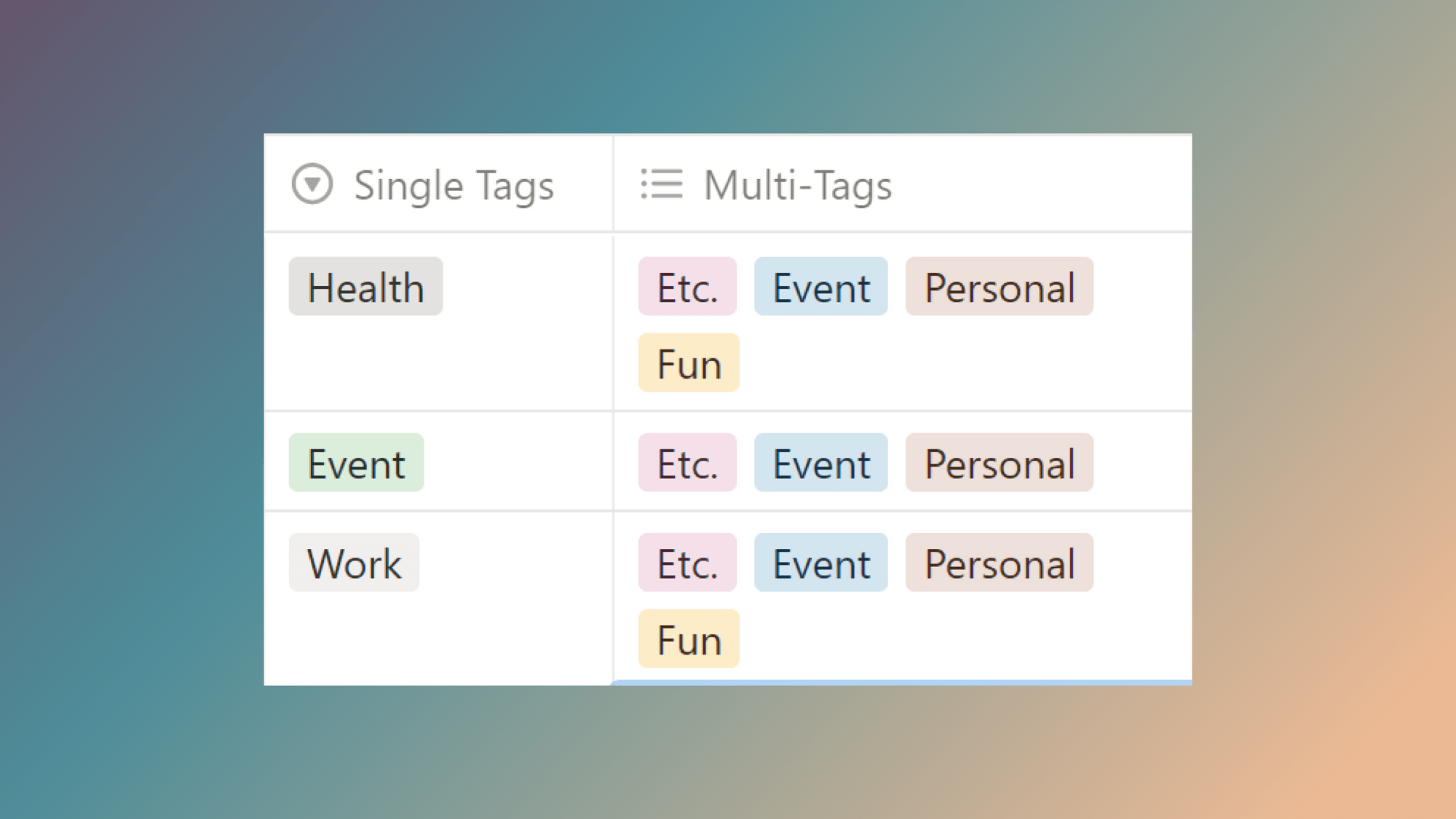 | Single Tags | Multi-Tags |
|---|---|
| Health | Etc. Event Personal Fun |
| Event | Etc. Event Personal |
| Work | Etc. Event Personal Fun |